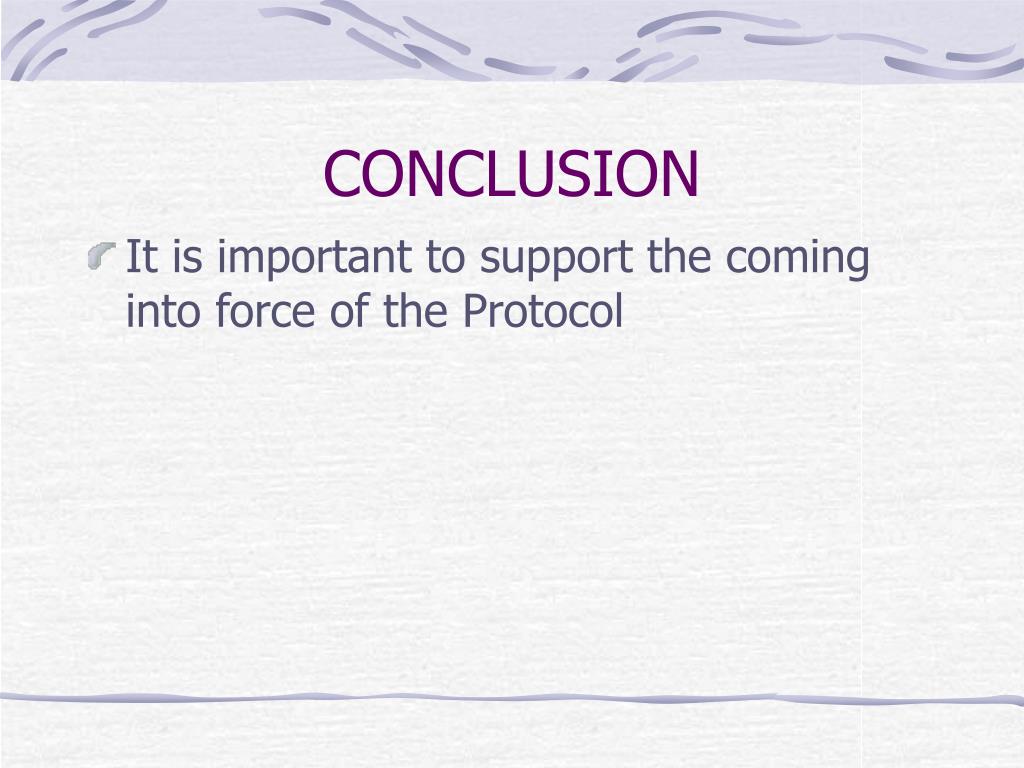 CONCLUSION

It is important to support the coming into force of the Protocol